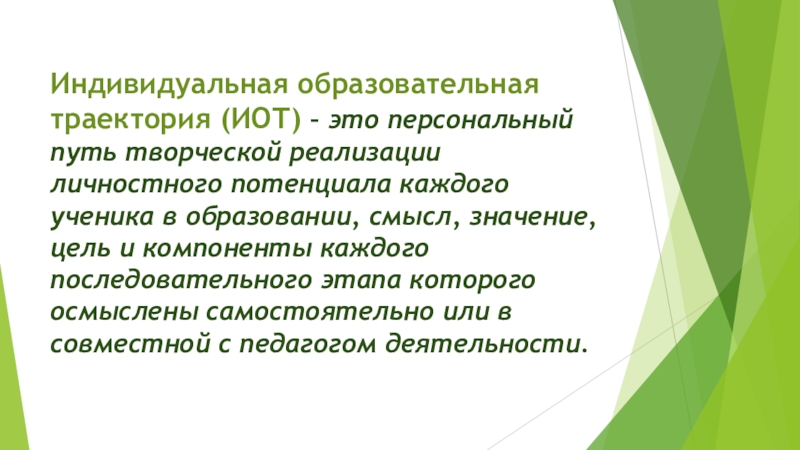 Индивидуальная образовательная траектория (ИОТ) – это персональный путь творческой реализации личностного потенциала каждого ученика в образовании, смысл, значение, цель и компоненты каждого последовательного этапа которого осмыслены самостоятельно или в совместной с педагогом деятельности.